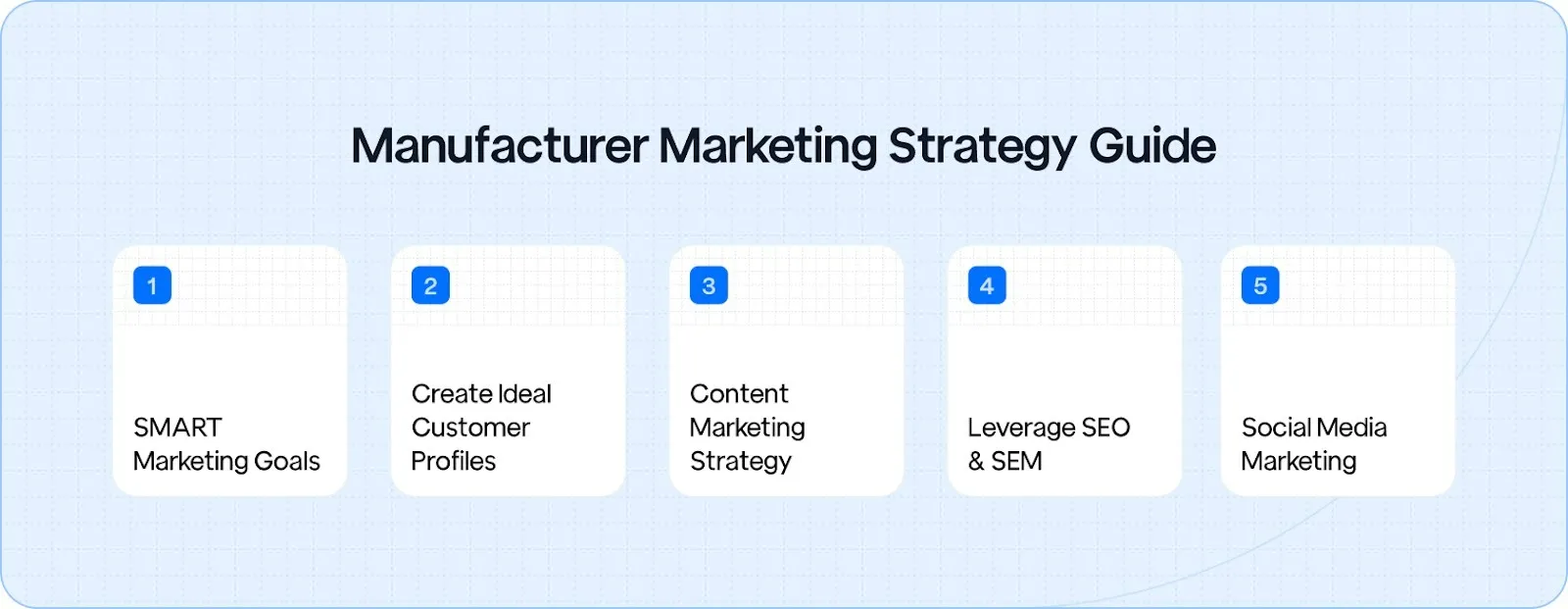 Manufacturer Marketing Strategy Guide

1

SMART Marketing Goals

2

Create Ideal Customer Profiles

3

Content Marketing Strategy

4

Leverage SEO & SEM

5

Social Media Marketing